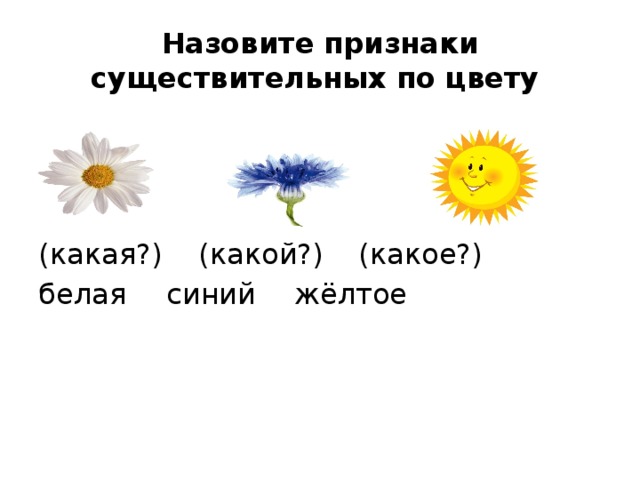 Назовите признаки существительных по цвету

(какая?) (какой?) (какое?)
белая синий жёлтое